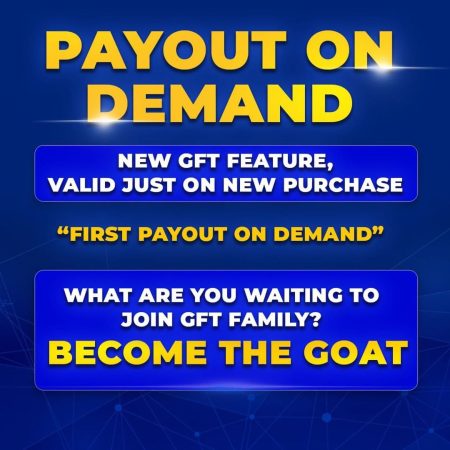 PAYOUT ON DEMAND

NEW GFT FEATURE, VALID JUST ON NEW PURCHASE

“FIRST PAYOUT ON DEMAND”

WHAT ARE YOU WAITING TO JOIN GFT FAMILY?

BECOME THE GOAT